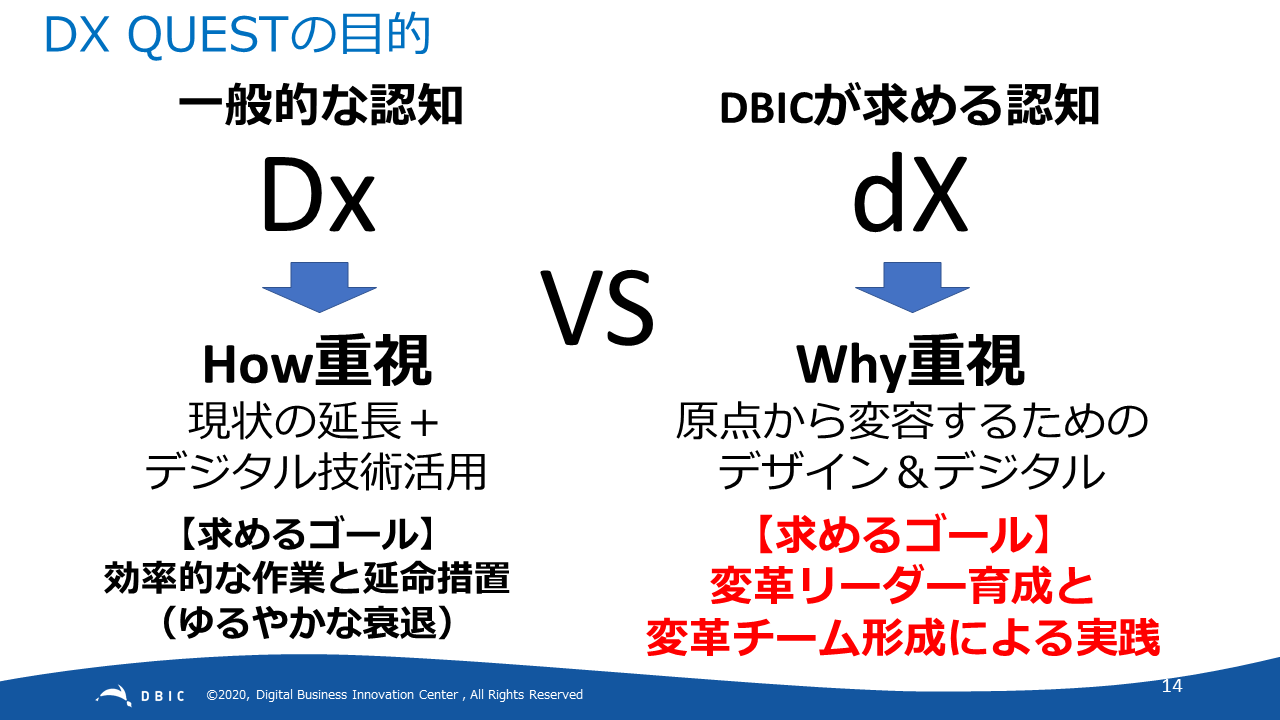 DX QUESTの目的

一般的な認知

Dx

How重視

現状の延長＋
デジタル技術活用

【求めるゴール】
効率的な作業と延命措置
（ゆるやかな衰退）

VS

DBICが求める認知

dX

Why重視

原点から変容するための
デザイン＆デジタル

【求めるゴール】
変革リーダー育成と
変革チーム形成による実践

DBIC ©2020, Digital Business Innovation Center , All Rights Reserved

14